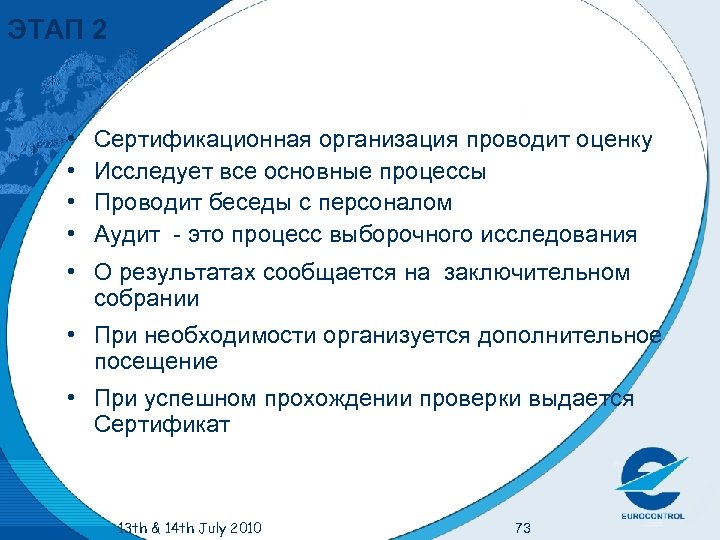 ЭТАП 2

• Сертификационная организация проводит оценку
• Исследует все основные процессы
• Проводит беседы с персоналом
• Аудит - это процесс выборочного исследования
• О результатах сообщается на заключительном собрании
• При необходимости организуется дополнительное посещение
• При успешном прохождении проверки выдается Сертификат

13th & 14th July 2010

73

EUROCONTROL